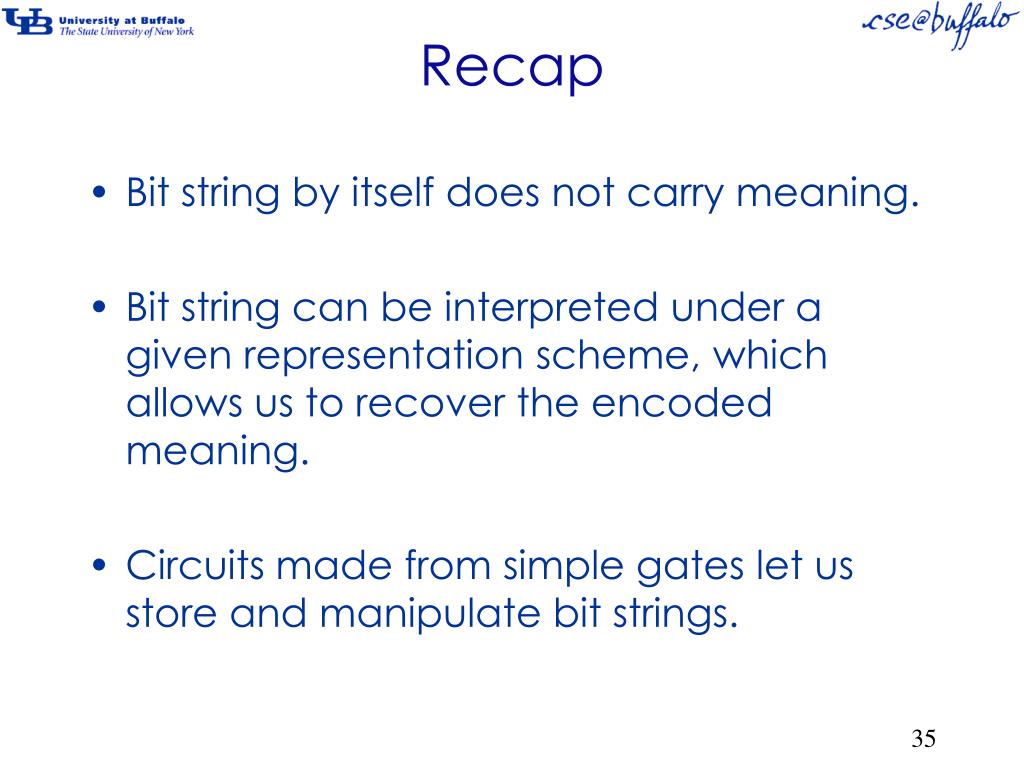 UB University at Buffalo The State University of New York

cse@buffalo

Recap

• Bit string by itself does not carry meaning.

• Bit string can be interpreted under a given representation scheme, which allows us to recover the encoded meaning.

• Circuits made from simple gates let us store and manipulate bit strings.

35